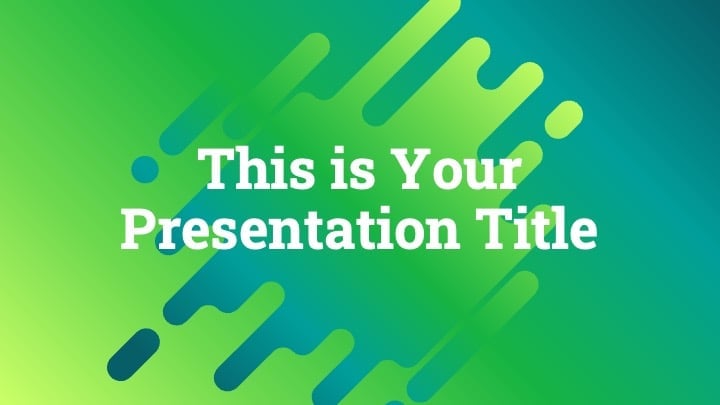 This is Your Presentation Title